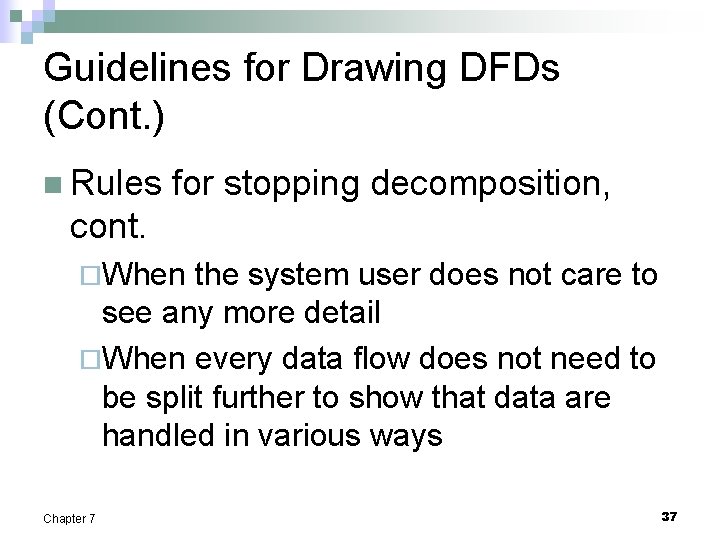 Guidelines for Drawing DFDs (Cont.)

Rules for stopping decomposition, cont.

When the system user does not care to see any more detail

When every data flow does not need to be split further to show that data are handled in various ways

Chapter 7

37